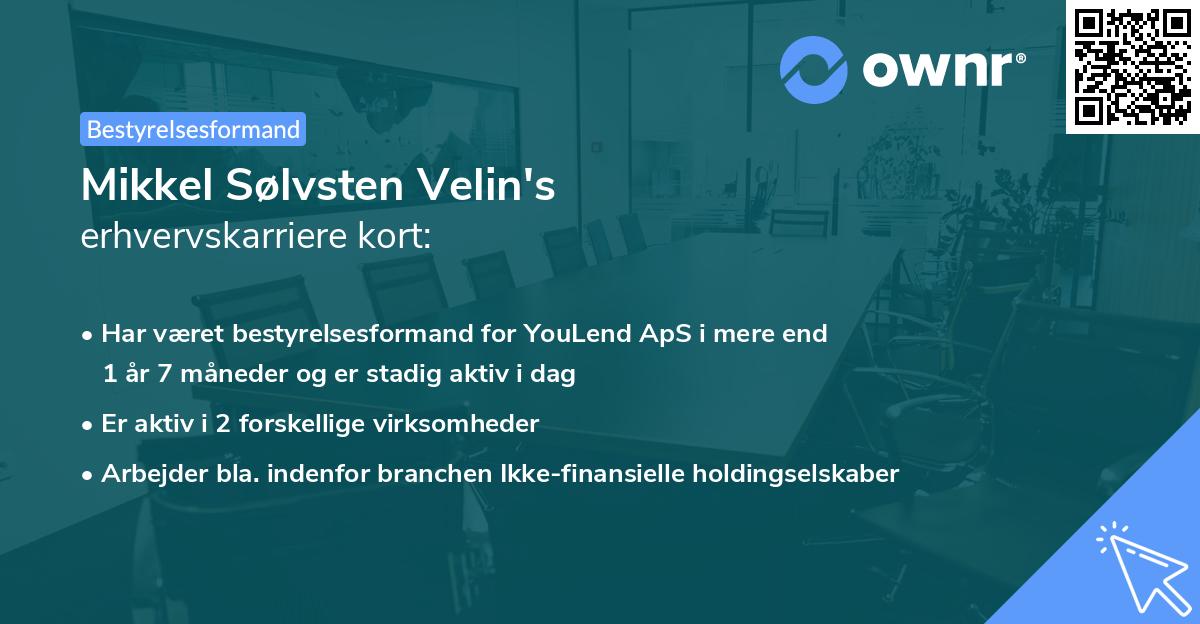 ownr®

Bestyrelsesformand

Mikkel Sølvsten Velin's
erhvervskarriere kort:

• Har været bestyrelsesformand for YouLend ApS i mere end 1 år 7 måneder og er stadig aktiv i dag

• Er aktiv i 2 forskellige virksomheder

• Arbejder bla. indenfor branchen Ikke-finansielle holdingselskaber